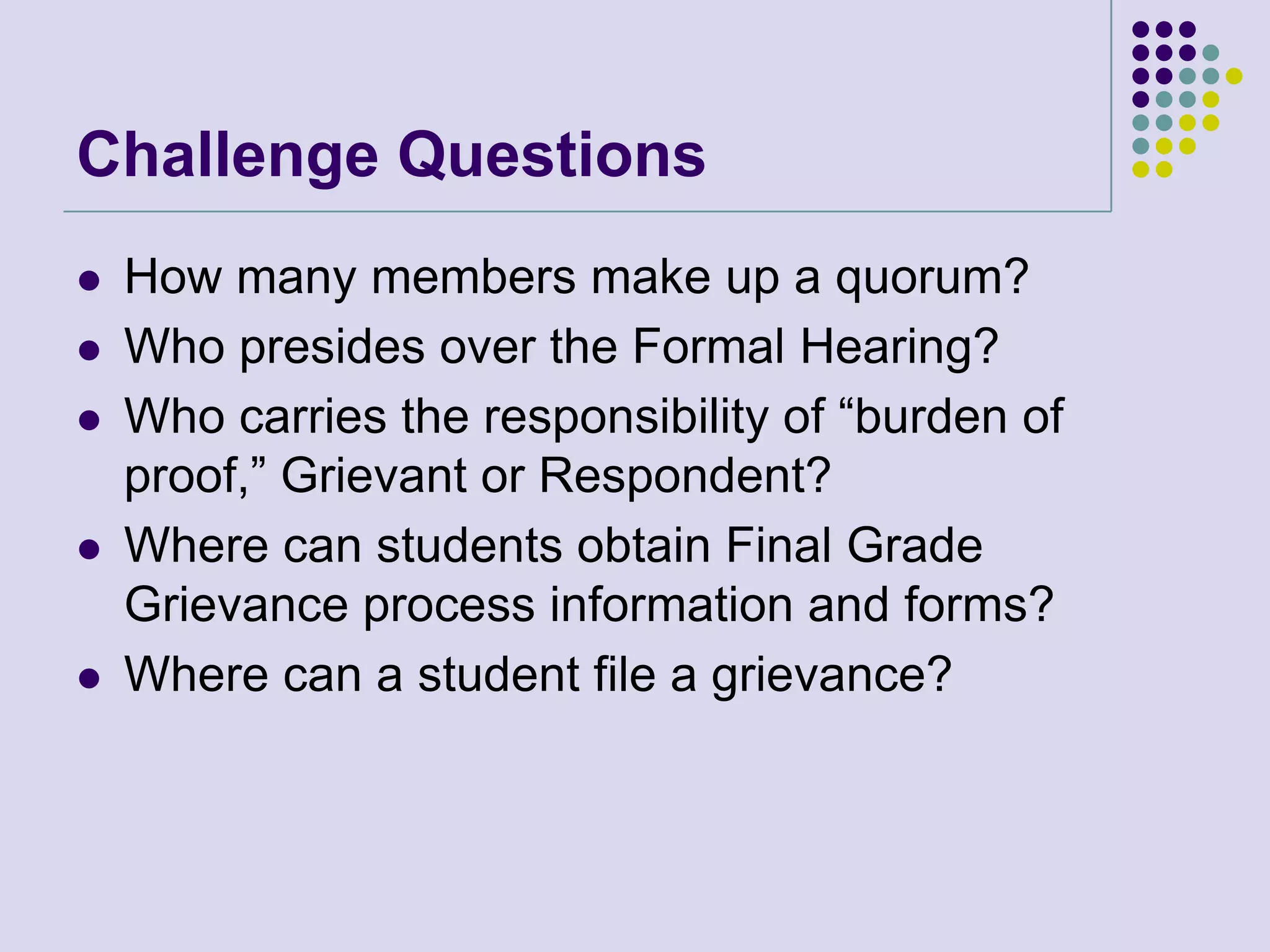 Challenge Questions

- How many members make up a quorum?
- Who presides over the Formal Hearing?
- Who carries the responsibility of “burden of proof,” Grievant or Respondent?
- Where can students obtain Final Grade Grievance process information and forms?
- Where can a student file a grievance?